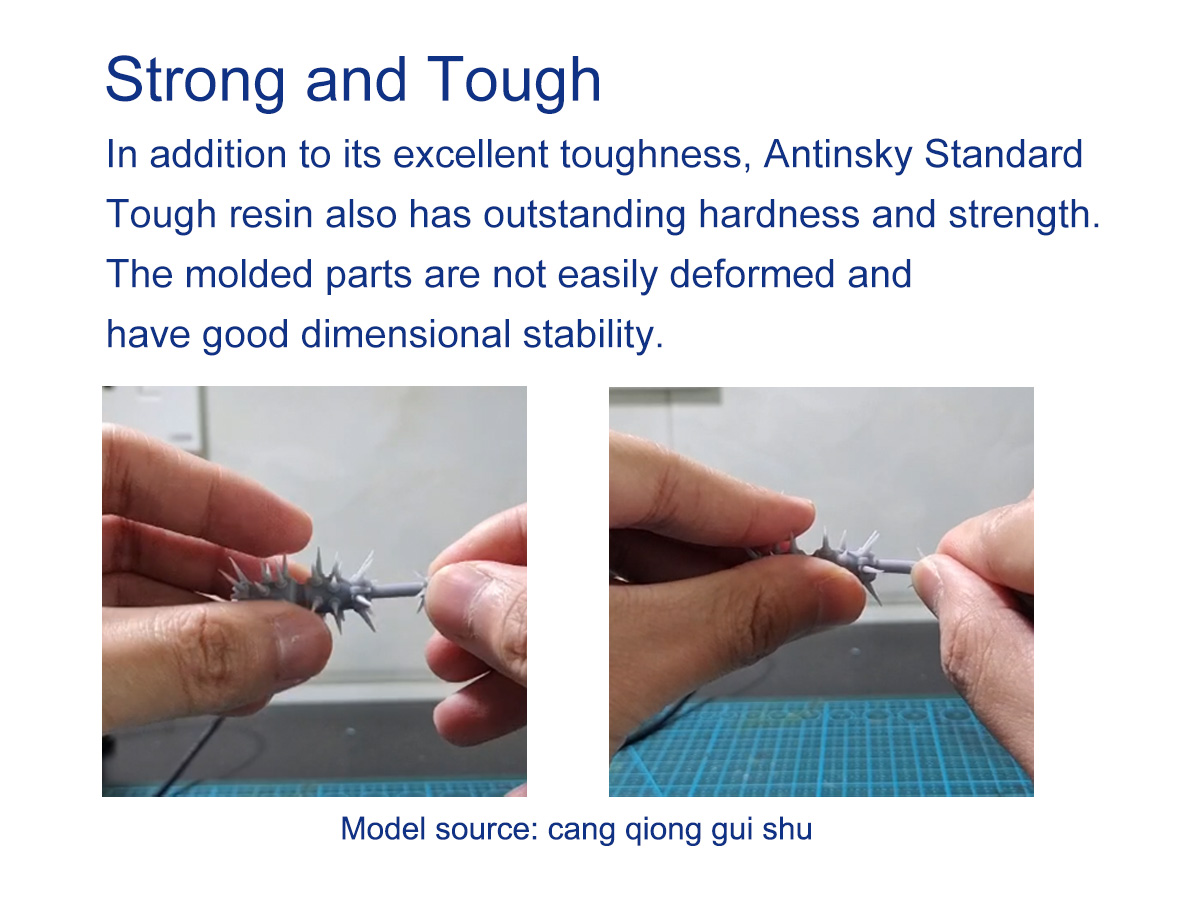 Strong and Tough

In addition to its excellent toughness, Antinsky Standard Tough resin also has outstanding hardness and strength. The molded parts are not easily deformed and have good dimensional stability.

Model source: cang qiong gui shu